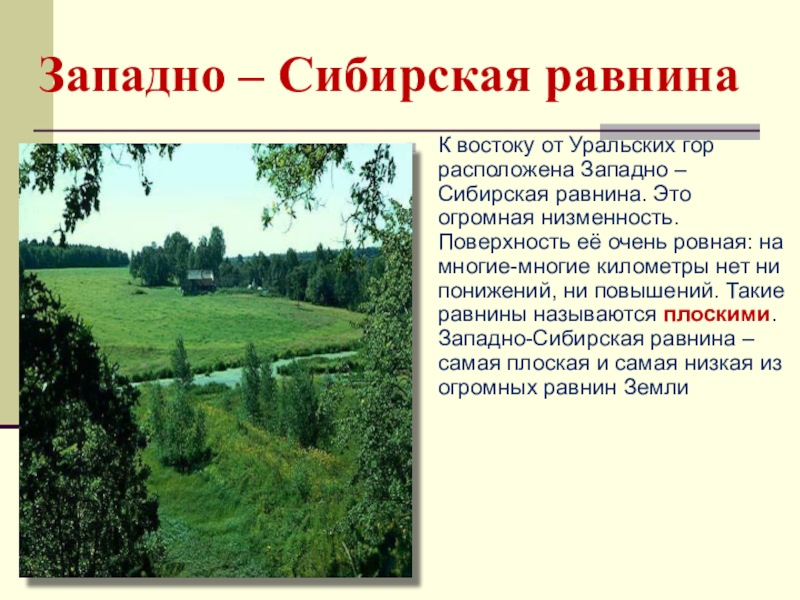 Западно – Сибирская равнина

К востоку от Уральских гор расположена Западно – Сибирская равнина. Это огромная низменность. Поверхность её очень ровная: на многие-многие километры нет ни понижений, ни повышений. Такие равнины называются плоскими. Западно-Сибирская равнина – самая плоская и самая низкая из огромных равнин Земли